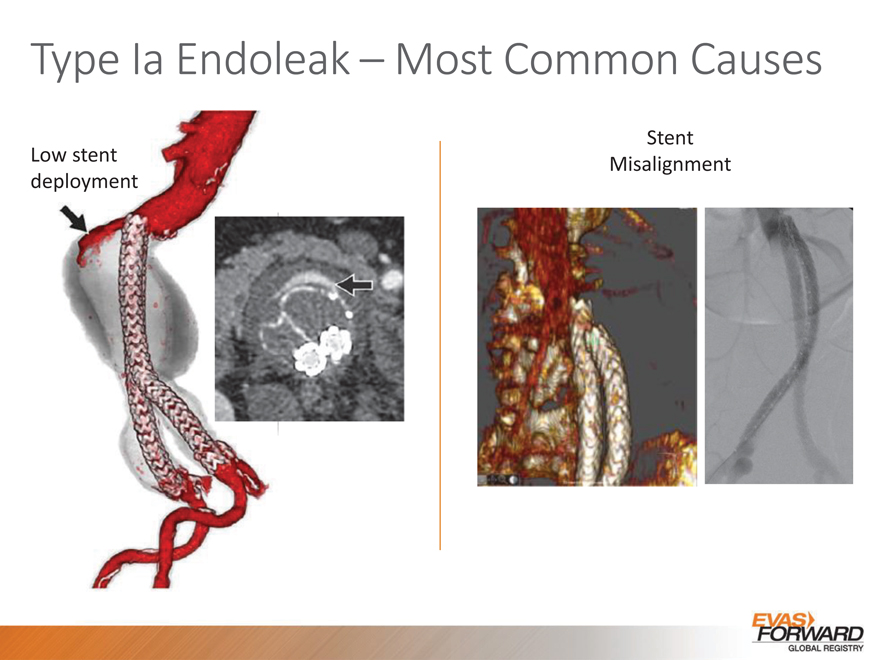 Type Ia Endoleak – Most Common Causes

Low stent deployment

Stent Misalignment

EVAS FORWARD GLOBAL REGISTRY